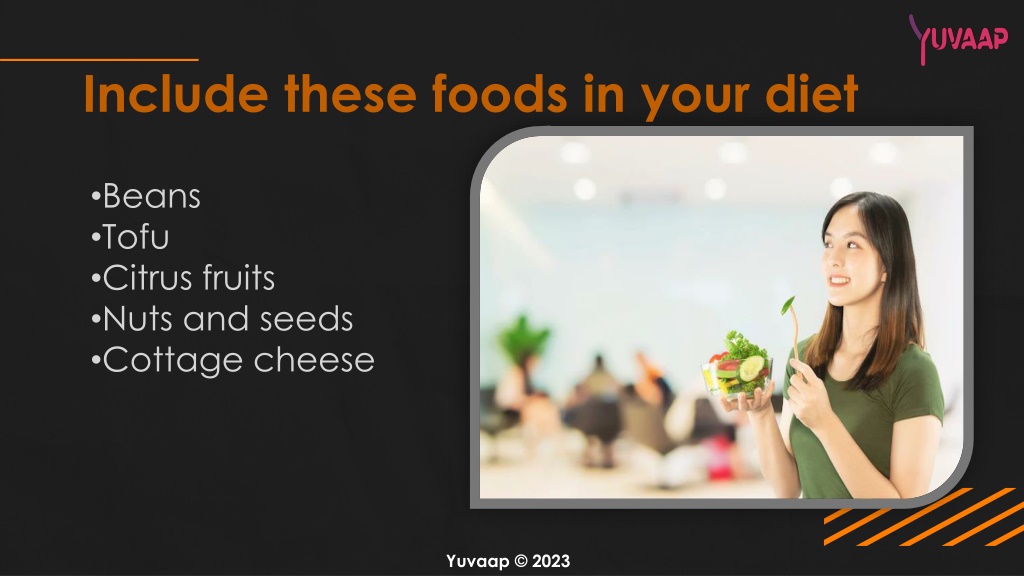 YUVAAP

Include these foods in your diet

•Beans
•Tofu
•Citrus fruits
•Nuts and seeds
•Cottage cheese

Yuvaap © 2023